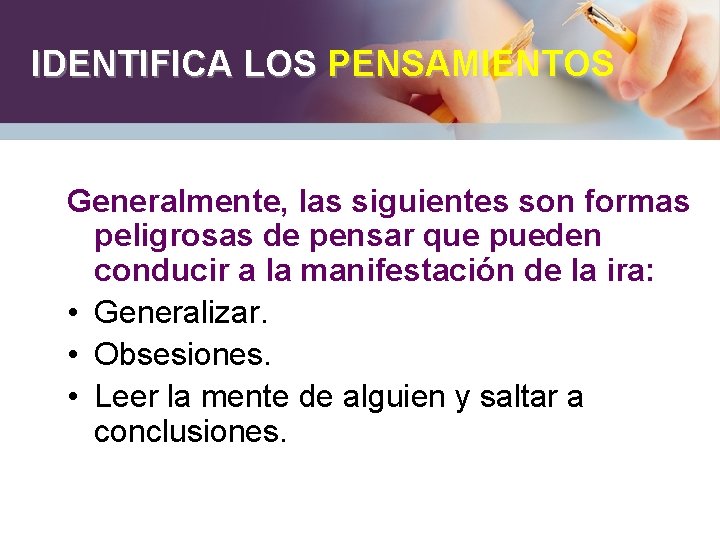 IDENTIFICA LOS PENSAMIENTOS

Generalmente, las siguientes son formas peligrosas de pensar que pueden conducir a la manifestación de la ira:

• Generalizar.
• Obsesiones.
• Leer la mente de alguien y saltar a conclusiones.